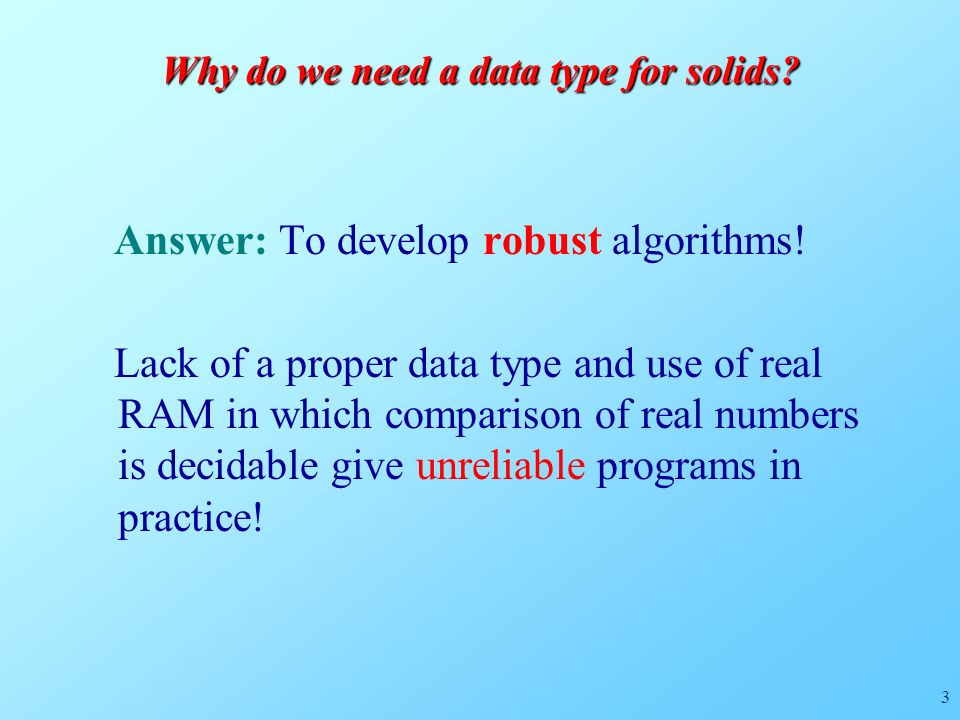 Why do we need a data type for solids?

Answer: To develop robust algorithms!

Lack of a proper data type and use of real RAM in which comparison of real numbers is decidable give unreliable programs in practice!

3